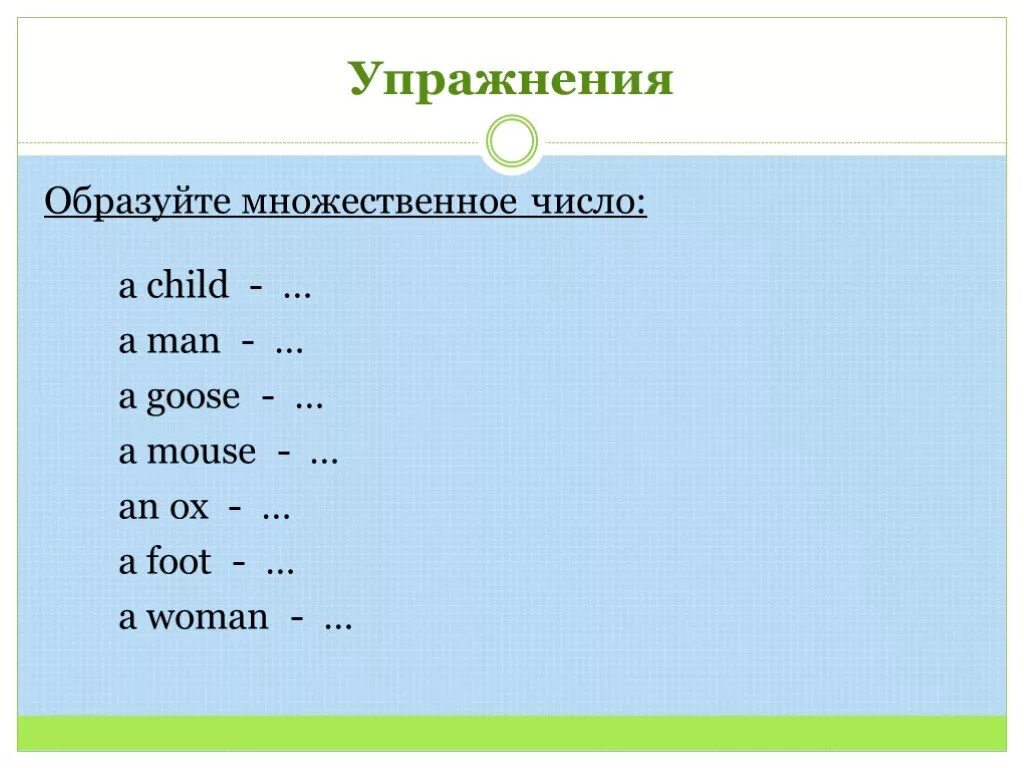 Упражнения

Образуйте множественное число:

a child - …
a man - …
a goose - …
a mouse - …
an ox - …
a foot - …
a woman - …